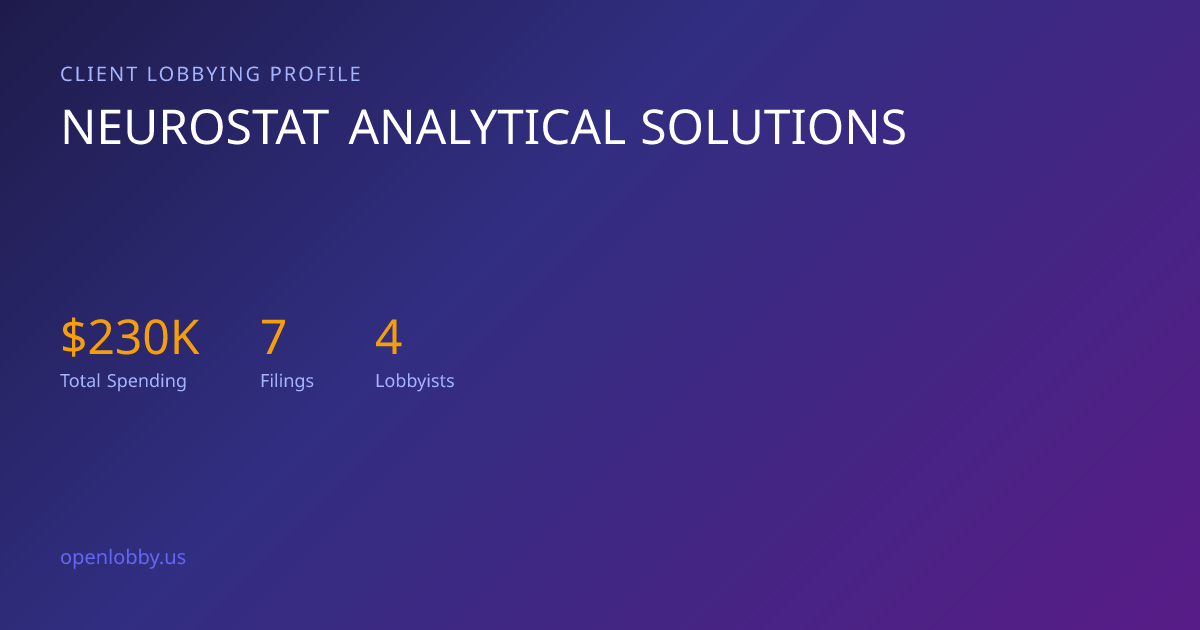 CLIENT LOBBYING PROFILE

NEUROSTAT ANALYTICAL SOLUTIONS

$230K
Total Spending

7
Filings

4
Lobbyists

openlobby.us